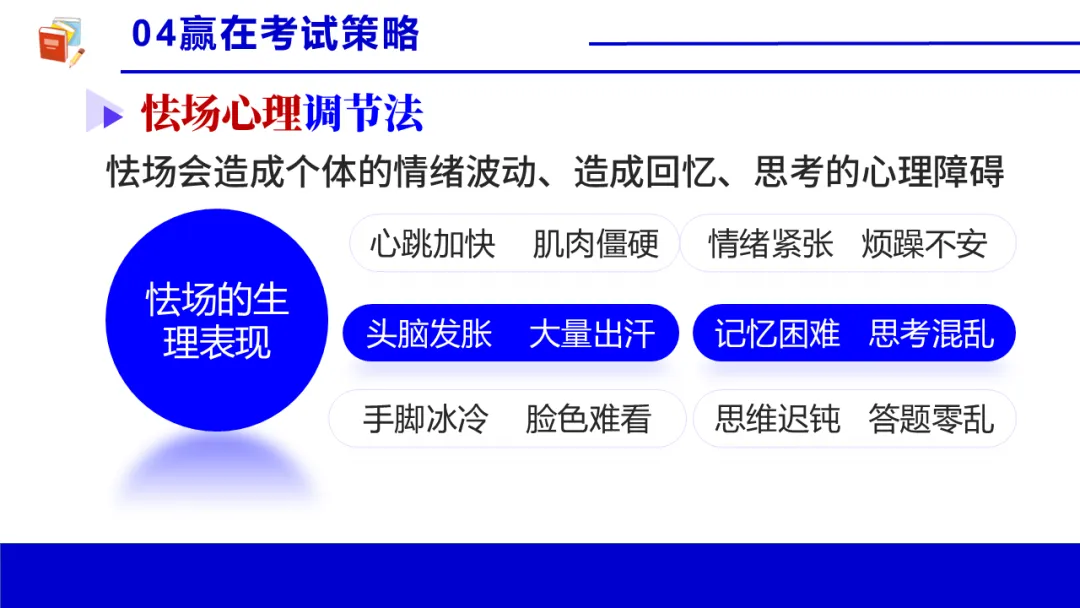 04赢在考试策略

怯场心理调节法

怯场会造成个体的情绪波动、造成回忆、思考的心理障碍

怯场的生理表现

心跳加快　肌肉僵硬

情绪紧张　烦躁不安

头脑发胀　大量出汗

记忆困难　思考混乱

手脚冰冷　脸色难看

思维迟钝　答题零乱